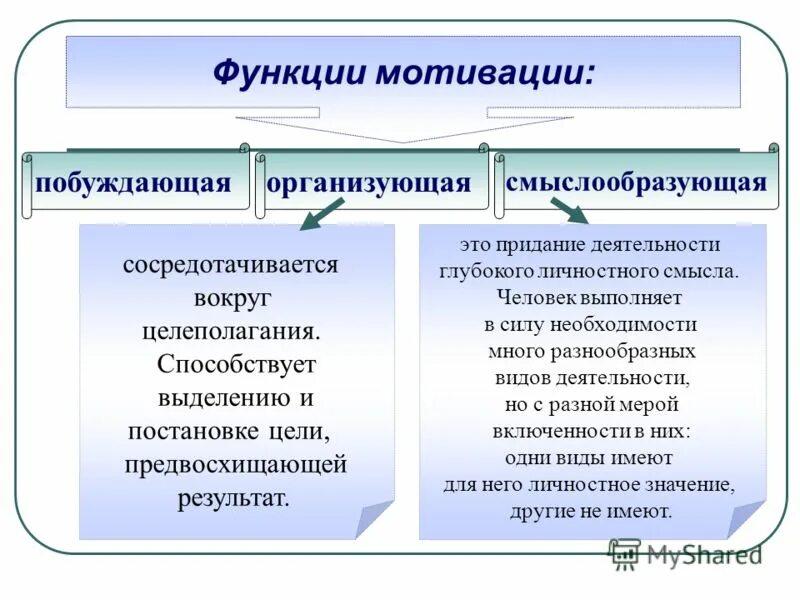 Функции мотивации:

побуждающая

организующая

смыслообразующая

сосредотачивается вокруг целеполагания. Способствует выделению и постановке цели, предвосхищающей результат.

это придание деятельности глубокого личностного смысла. Человек выполняет в силу необходимости много разнообразных видов деятельности, но с разной мерой включенности в них: одни виды имеют для него личностное значение, другие не имеют.

MyShared